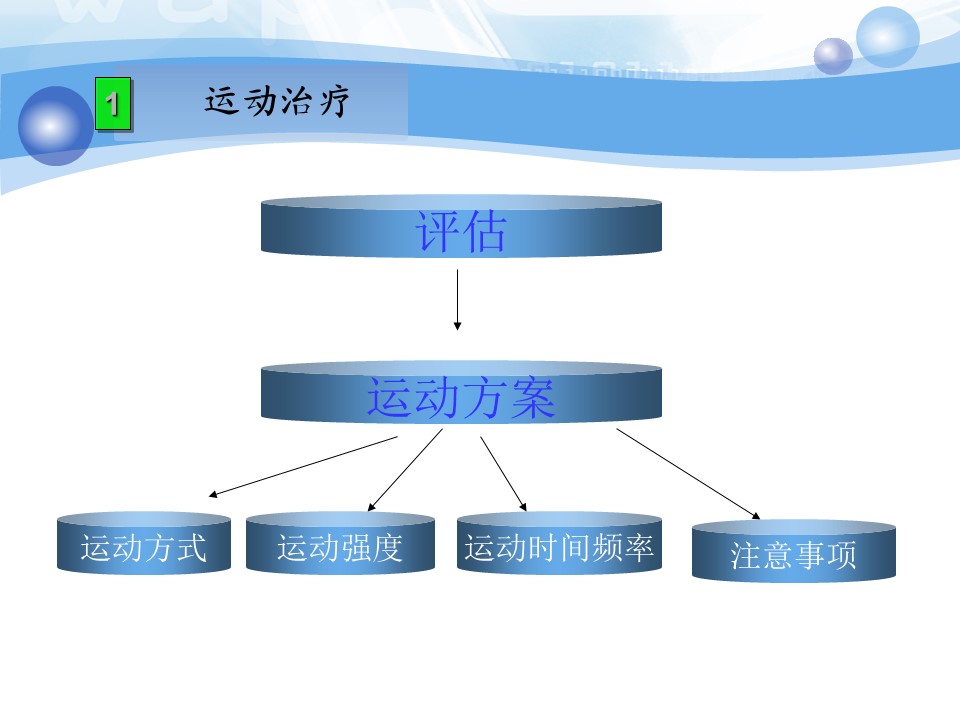 1 运动治疗

评估

运动方案

运动方式

运动强度

运动时间频率

注意事项